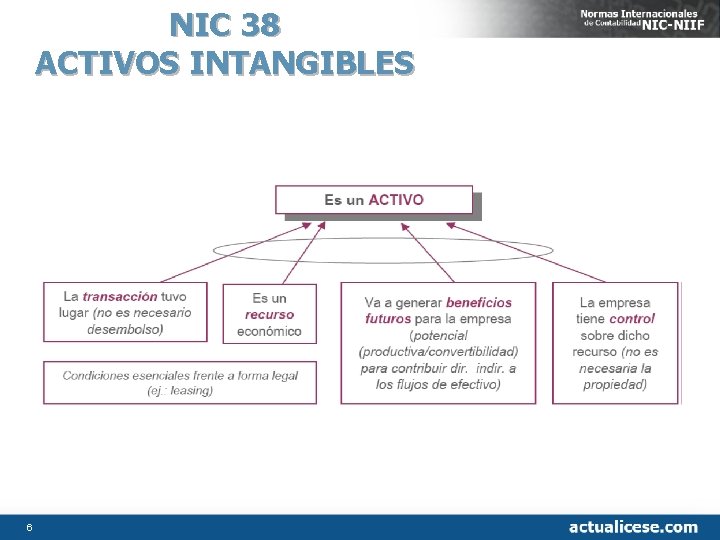 NIC 38
ACTIVOS INTANGIBLES

Normas Internacionales de Contabilidad NIC-NIIF

Es un ACTIVO

La transacción tuvo lugar (no es necesario desembolso)

Es un recurso económico

Va a generar beneficios futuros para la empresa (potencial (productiva/convertibilidad) para contribuir dir. indir. a los flujos de efectivo)

La empresa tiene control sobre dicho recurso (no es necesaria la propiedad)

Condiciones esenciales frente a forma legal (ej.: leasing)

6

actualicese.com